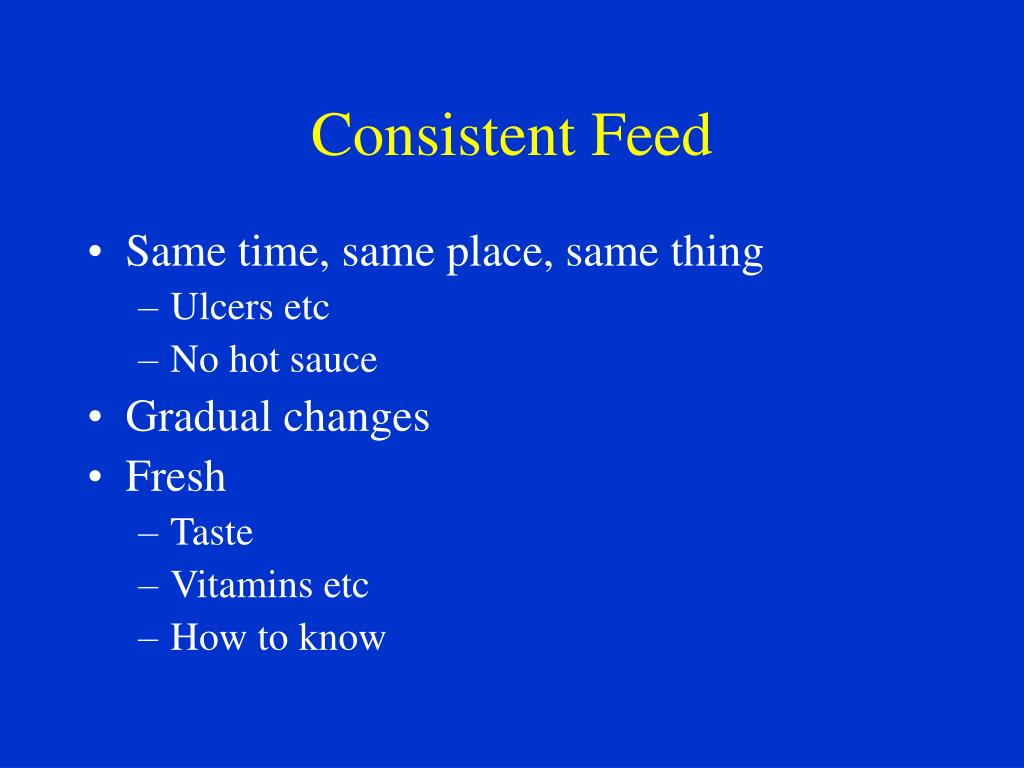 Consistent Feed

• Same time, same place, same thing
– Ulcers etc
– No hot sauce
• Gradual changes
• Fresh
– Taste
– Vitamins etc
– How to know